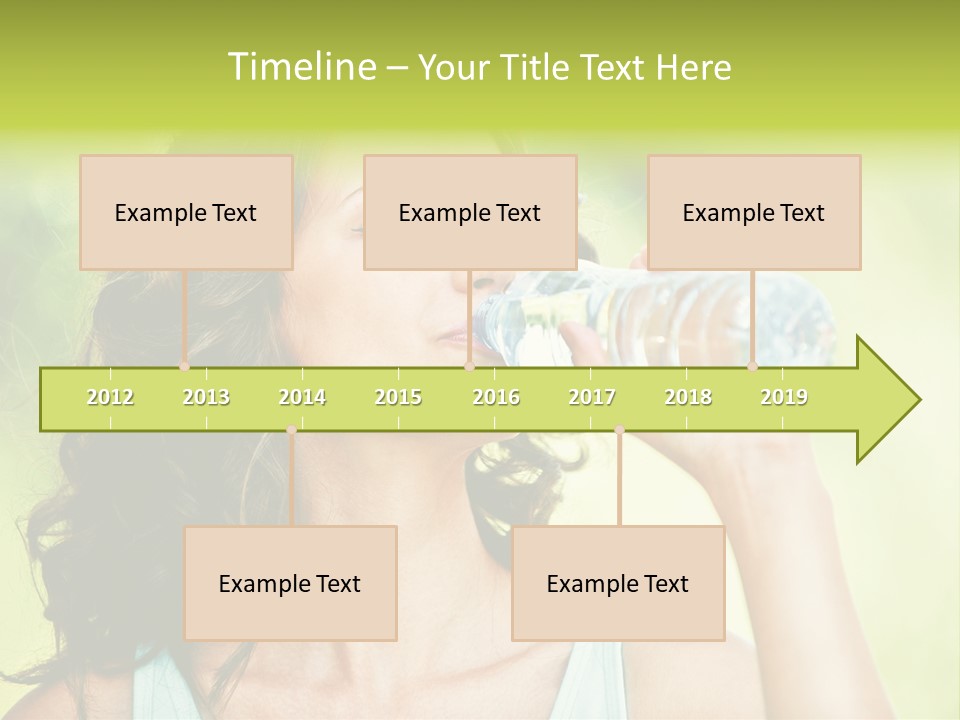 Timeline – Your Title Text Here

Example Text

Example Text

Example Text

2012 2013 2014 2015 2016 2017 2018 2019

Example Text

Example Text